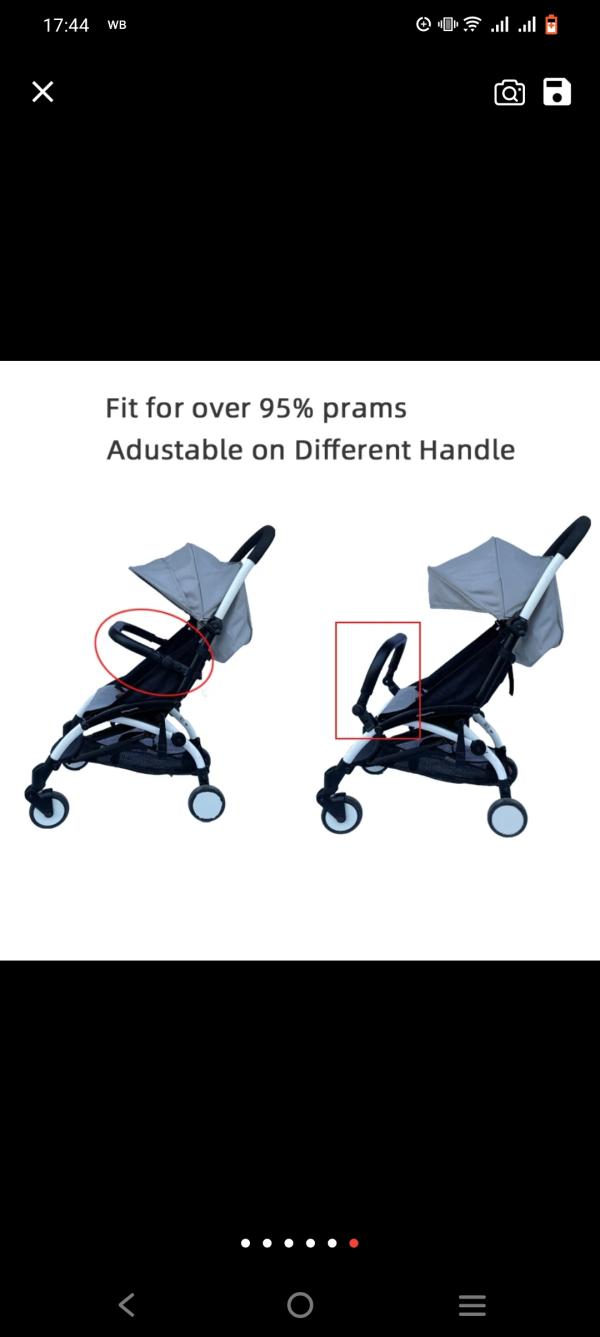 17:44 WB

Fit for over 95% prams
Adustable on Different Handle